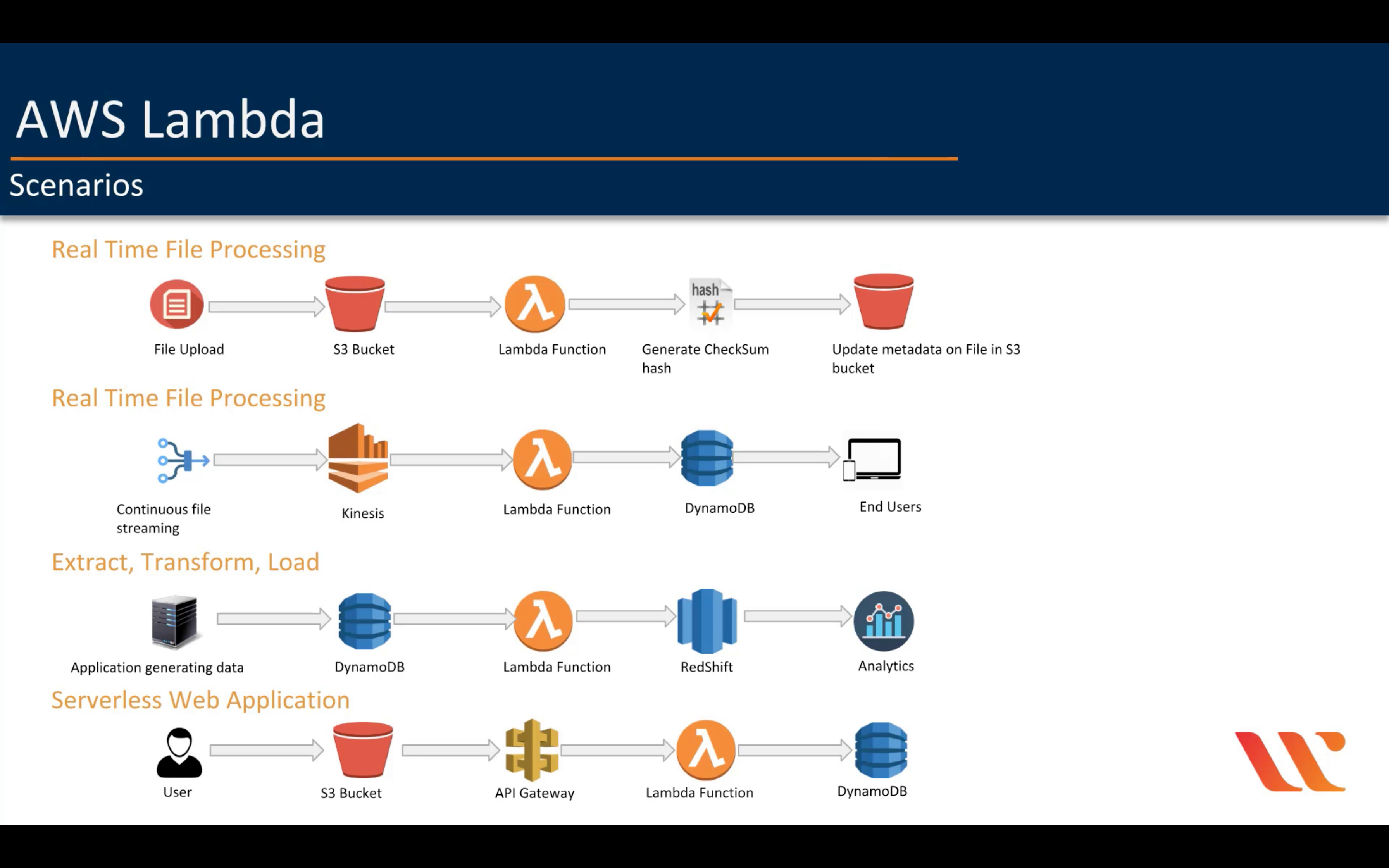 AWS Lambda

Scenarios

Real Time File Processing

File Upload

S3 Bucket

Lambda Function

hash

Generate CheckSum hash

Update metadata on File in S3 bucket

Real Time File Processing

Continuous file streaming

Kinesis

Lambda Function

DynamoDB

End Users

Extract, Transform, Load

Application generating data

DynamoDB

Lambda Function

RedShift

Analytics

Serverless Web Application

User

S3 Bucket

API Gateway

Lambda Function

DynamoDB